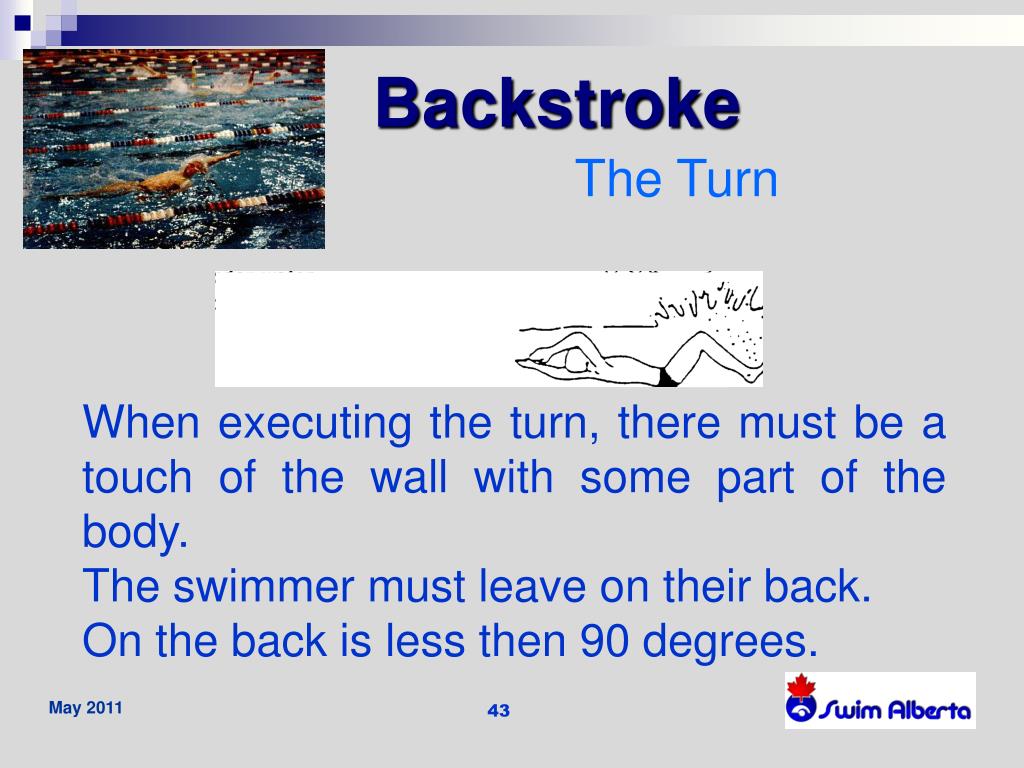 Backstroke

The Turn

When executing the turn, there must be a touch of the wall with some part of the body.
The swimmer must leave on their back.
On the back is less then 90 degrees.

May 2011

43

Swim Alberta